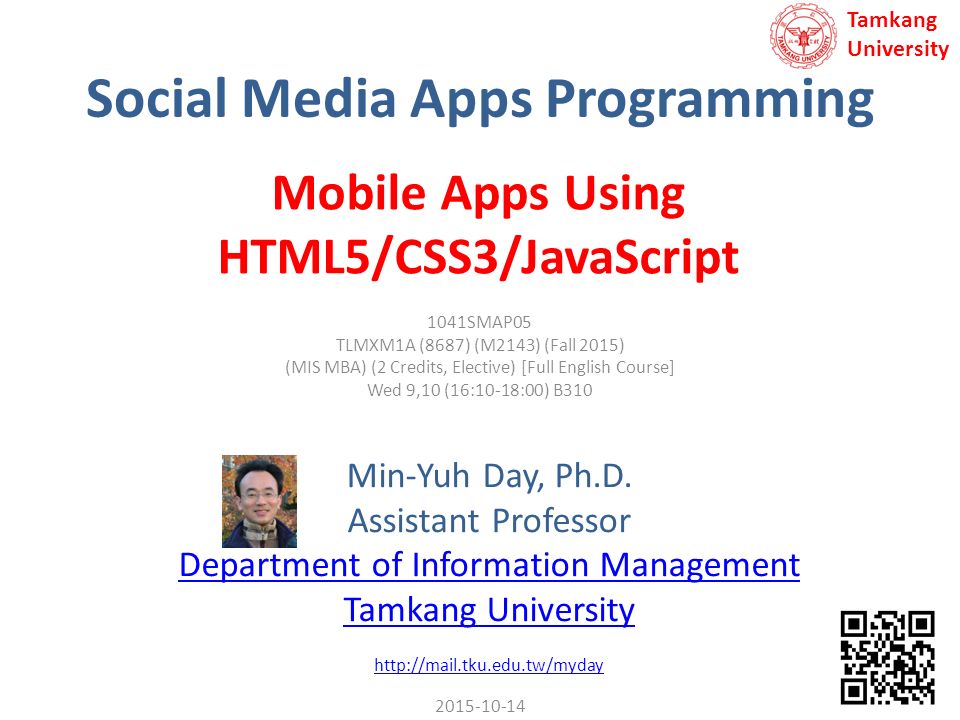 Tamkang University

Social Media Apps Programming

Mobile Apps Using HTML5/CSS3/JavaScript

1041SMAP05
TLMXM1A (8687) (M2143) (Fall 2015)
(MIS MBA) (2 Credits, Elective) [Full English Course]
Wed 9,10 (16:10-18:00) B310

Min-Yuh Day, Ph.D.
Assistant Professor
Department of Information Management
Tamkang University

http://mail.tku.edu.tw/myday

2015-10-14